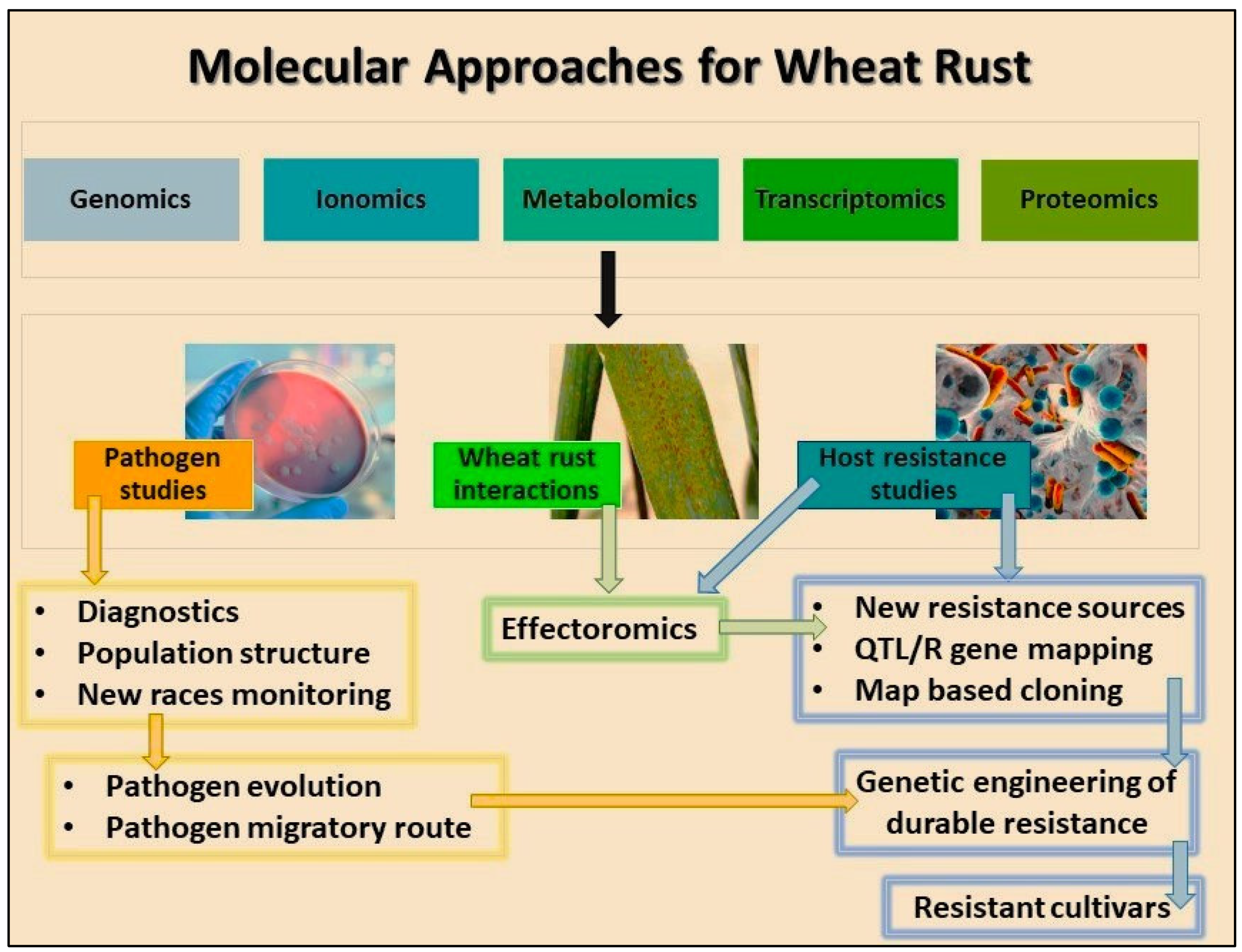 Molecular Approaches for Wheat Rust

Genomics

Ionomics

Metabolomics

Transcriptomics

Proteomics

Pathogen studies

Wheat rust interactions

Host resistance studies

• Diagnostics
• Population structure
• New races monitoring

Effectoromics

• New resistance sources
• QTL/R gene mapping
• Map based cloning

• Pathogen evolution
• Pathogen migratory route

Genetic engineering of durable resistance

Resistant cultivars